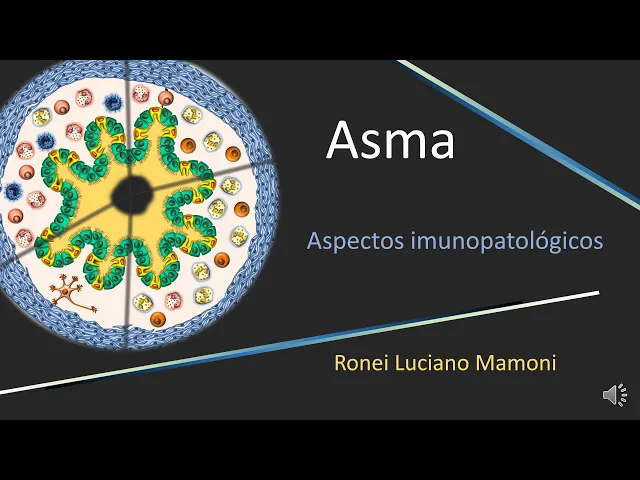 Asma

Aspectos imunopatológicos

Ronei Luciano Mamoni